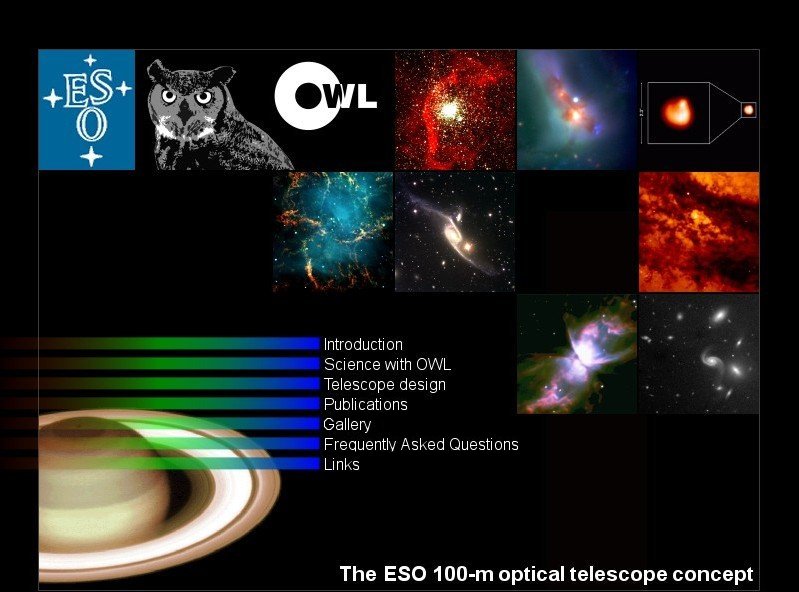 ESO

OWL

Introduction
Science with OWL
Telescope design
Publications
Gallery
Frequently Asked Questions
Links

The ESO 100-m optical telescope concept